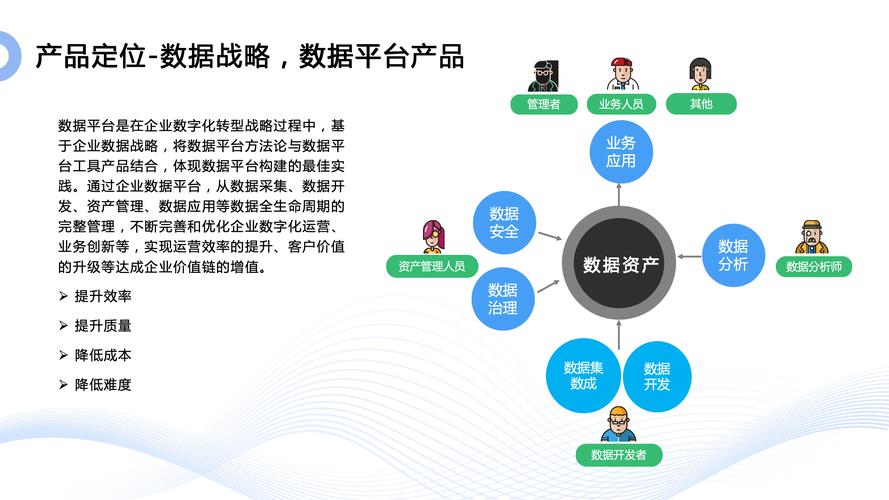 产品定位-数据战略，数据平台产品

数据平台是在企业数字化转型战略过程中，基于企业数据战略，将数据平台方法论与数据平台工具产品结合，体现数据平台构建的最佳实践。通过企业数据平台，从数据采集、数据开发、资产管理、数据应用等数据全生命周期的完整管理，不断完善和优化企业数字化运营、业务创新等，实现运营效率的提升、客户价值的升级等达成企业价值链的增值。

➢ 提升效率
➢ 提升质量
➢ 降低成本
➢ 降低难度

管理者
业务人员
其他
业务应用
数据安全
资产管理人员
数据治理
数据资产
数据分析
数据分析师
数据集数成
数据开发
数据开发者